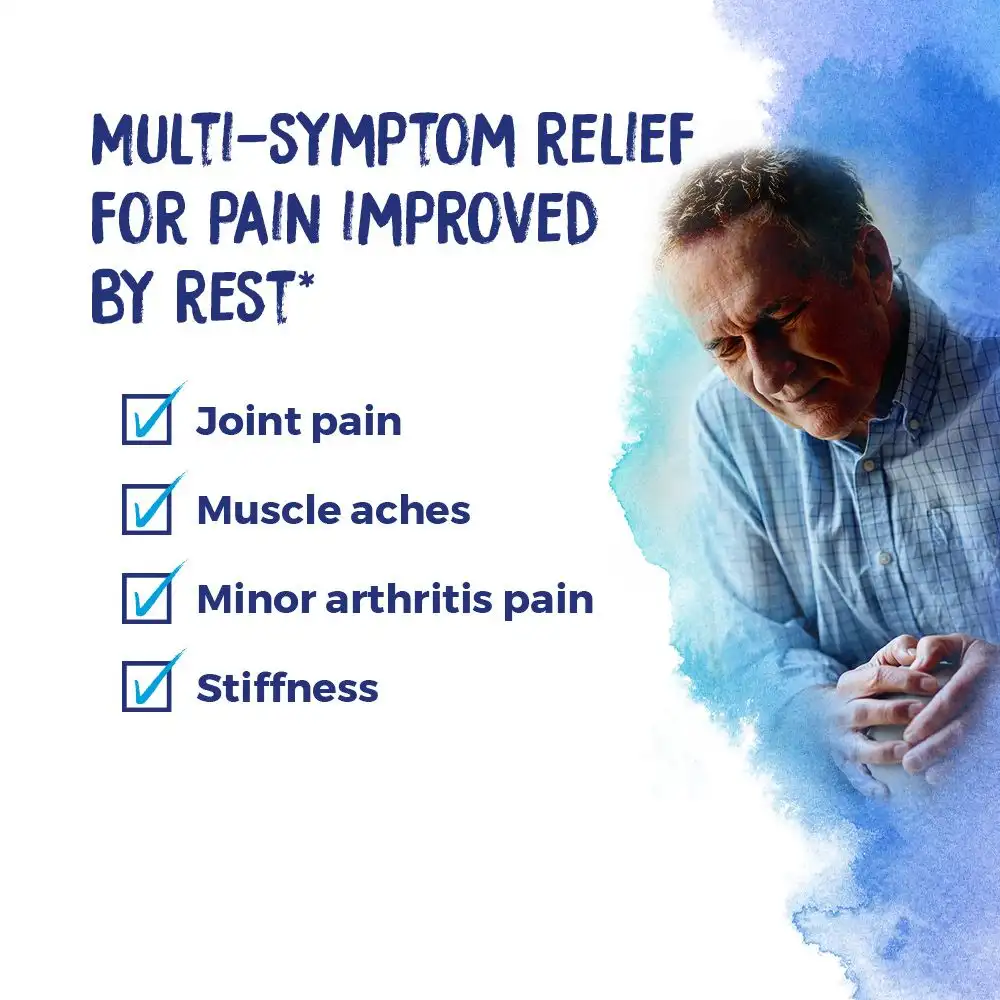 MULTI-SYMPTOM RELIEF FOR PAIN IMPROVED BY REST*

☑ Joint pain
☑ Muscle aches
☑ Minor arthritis pain
☑ Stiffness